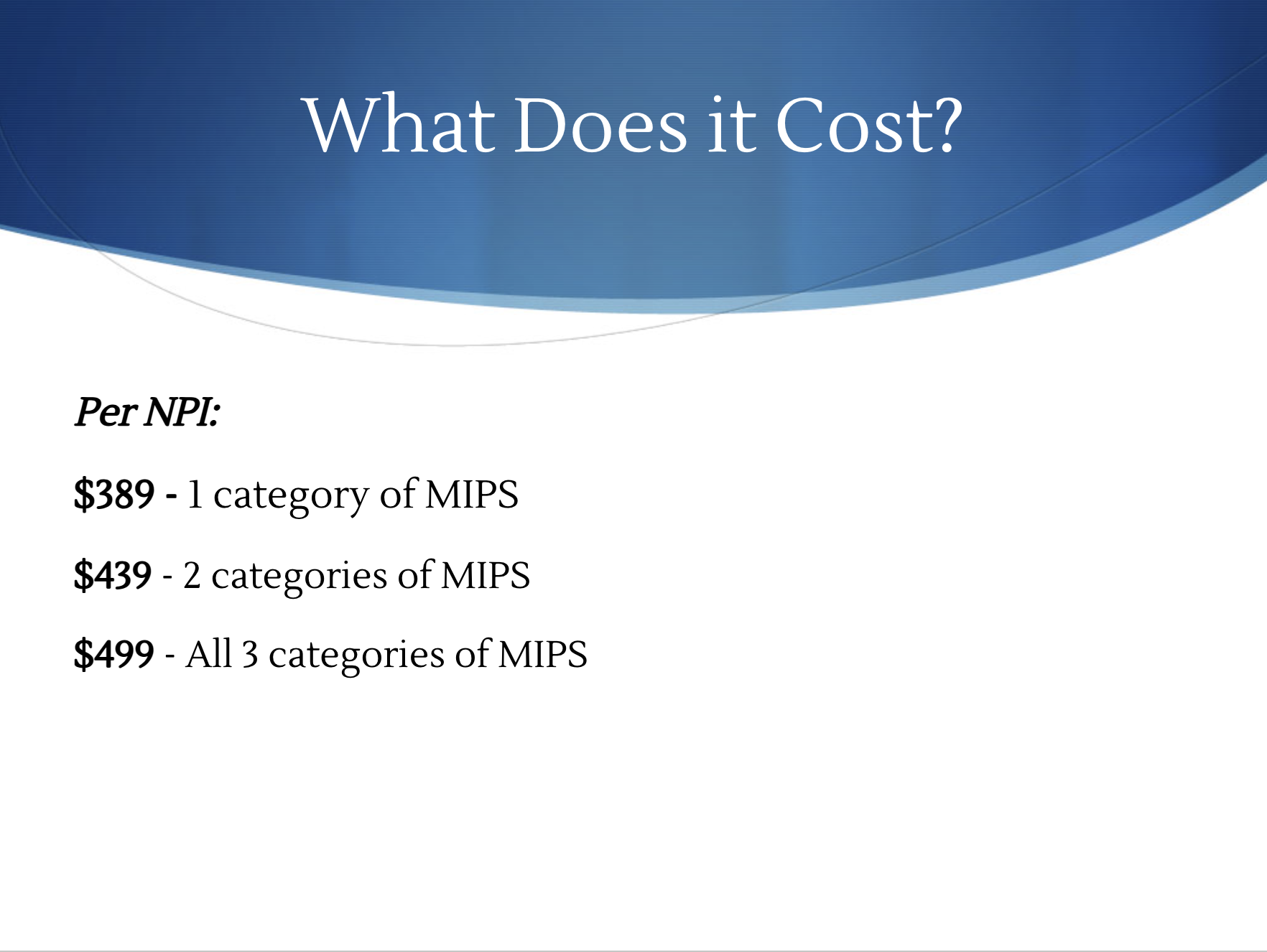 What Does it Cost?

Per NPI:

\$389 - 1 category of MIPS

\$439 - 2 categories of MIPS

\$499 - All 3 categories of MIPS